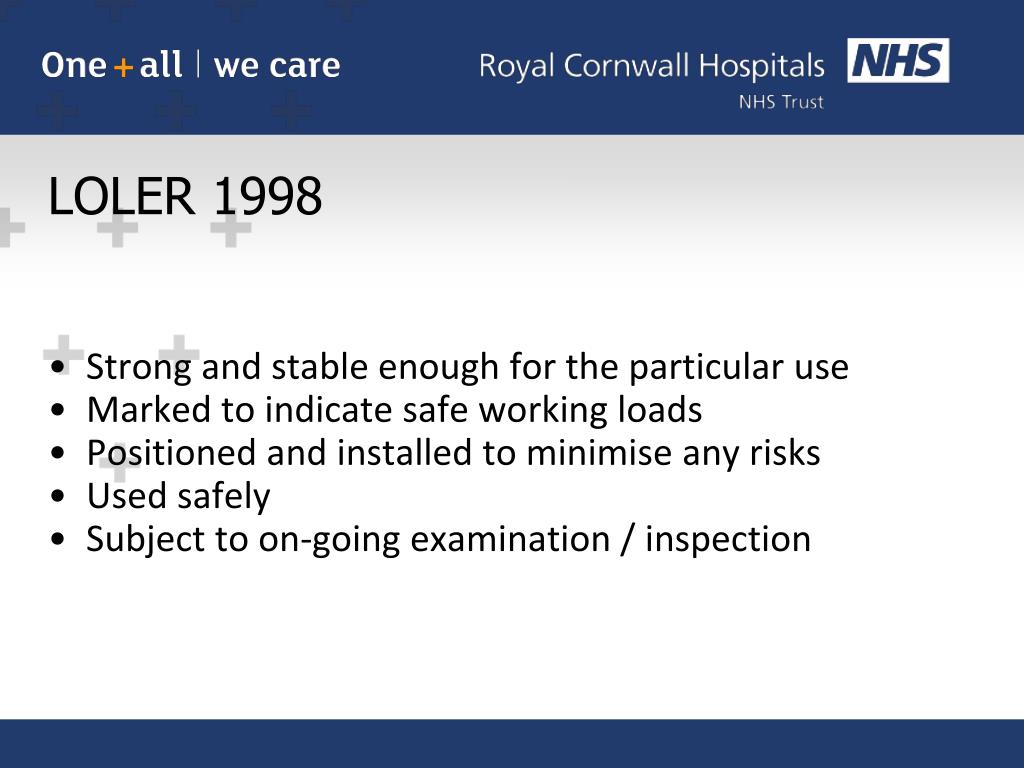 One + all | we care

Royal Cornwall Hospitals NHS
NHS Trust

LOLER 1998

• Strong and stable enough for the particular use
• Marked to indicate safe working loads
• Positioned and installed to minimise any risks
• Used safely
• Subject to on-going examination / inspection